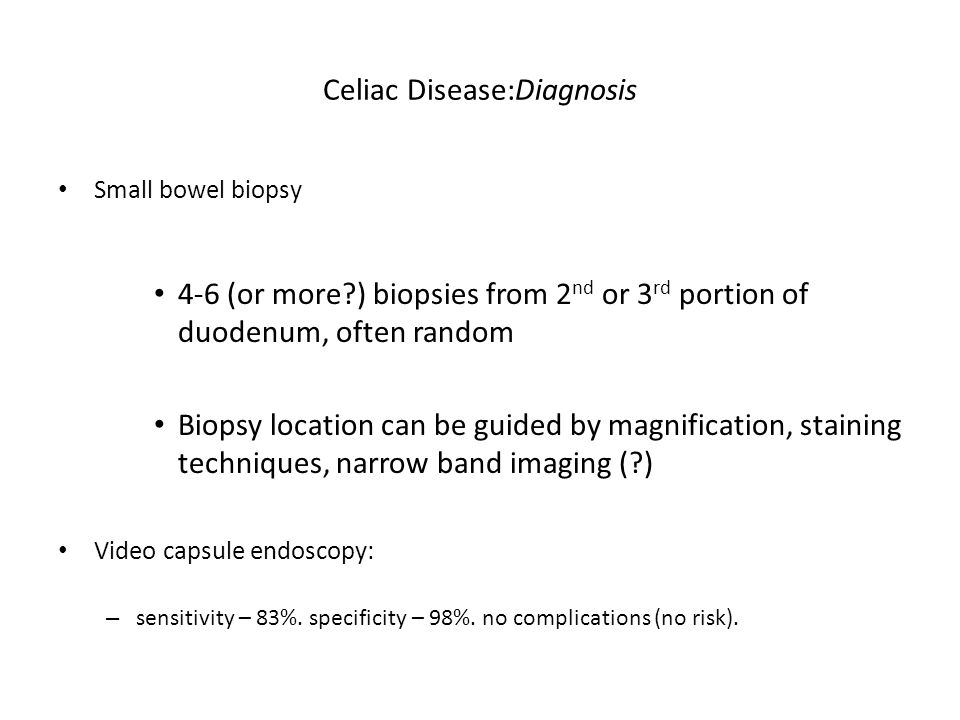 Celiac Disease:Diagnosis

• Small bowel biopsy

• 4-6 (or more?) biopsies from 2$^{nd}$ or 3$^{rd}$ portion of duodenum, often random

• Biopsy location can be guided by magnification, staining techniques, narrow band imaging (?)

• Video capsule endoscopy:

– sensitivity – 83%. specificity – 98%. no complications (no risk).